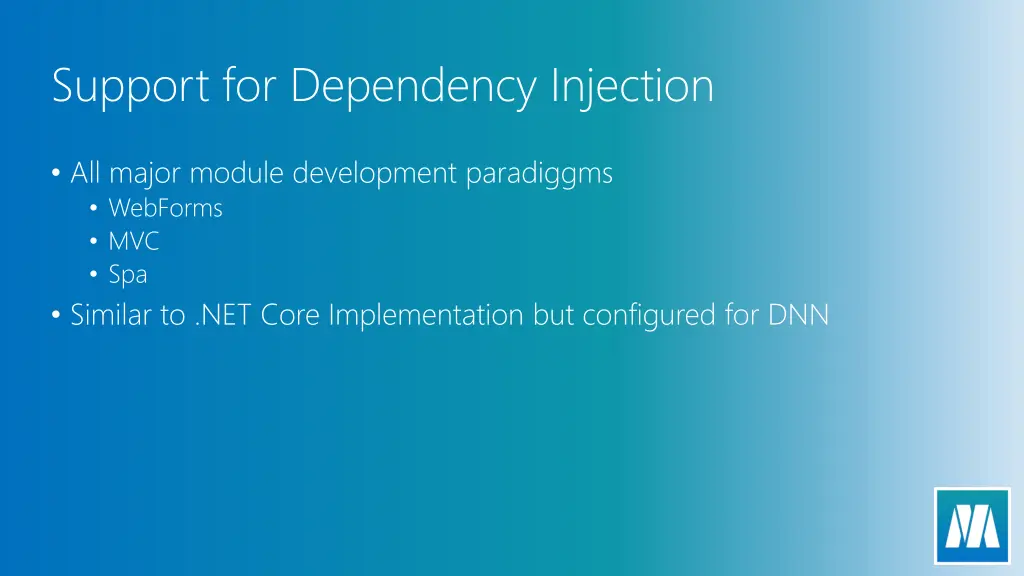 Support for Dependency Injection

• All major module development paradiggms
  • WebForms
  • MVC
  • Spa
• Similar to .NET Core Implementation but configured for DNN